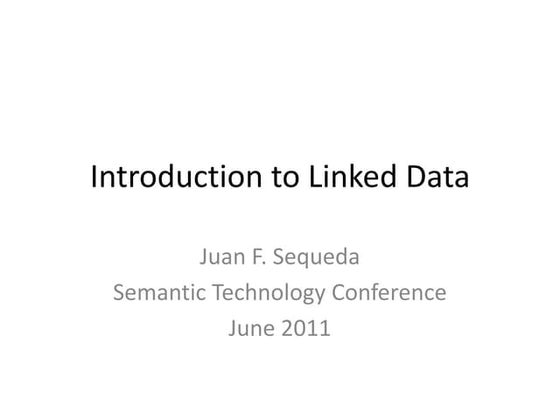 Introduction to Linked Data

Juan F. Sequeda
Semantic Technology Conference
June 2011